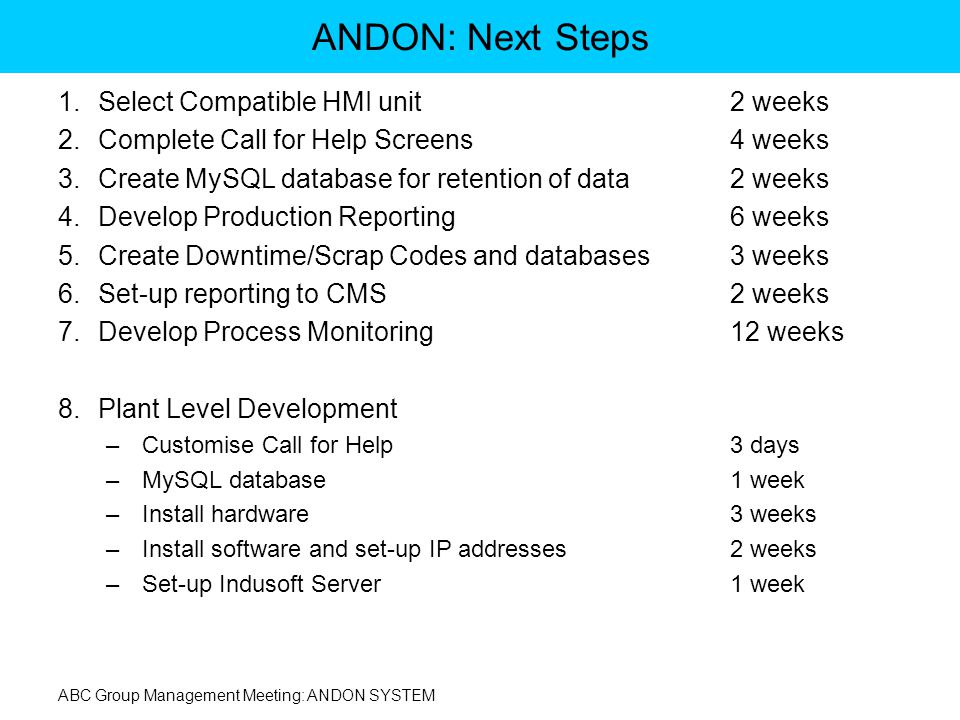 ANDON: Next Steps

1. Select Compatible HMI unit 2 weeks
2. Complete Call for Help Screens 4 weeks
3. Create MySQL database for retention of data 2 weeks
4. Develop Production Reporting 6 weeks
5. Create Downtime/Scrap Codes and databases 3 weeks
6. Set-up reporting to CMS 2 weeks
7. Develop Process Monitoring 12 weeks

8. Plant Level Development
– Customise Call for Help 3 days
– MySQL database 1 week
– Install hardware 3 weeks
– Install software and set-up IP addresses 2 weeks
– Set-up Indusoft Server 1 week

ABC Group Management Meeting: ANDON SYSTEM